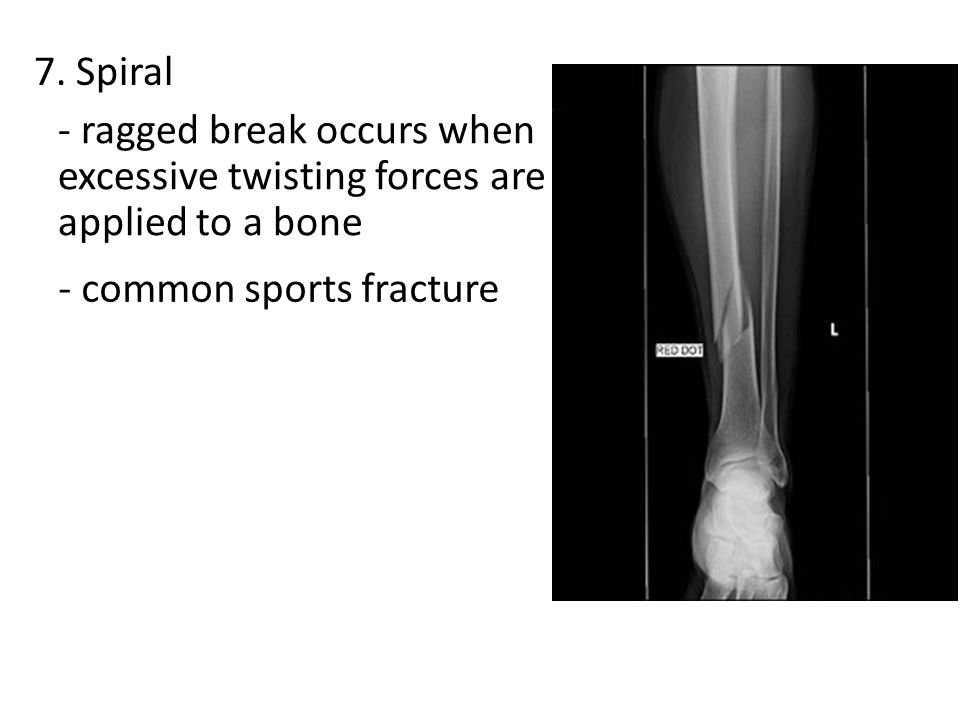 7. Spiral

- ragged break occurs when excessive twisting forces are applied to a bone

- common sports fracture

RED DOT

L